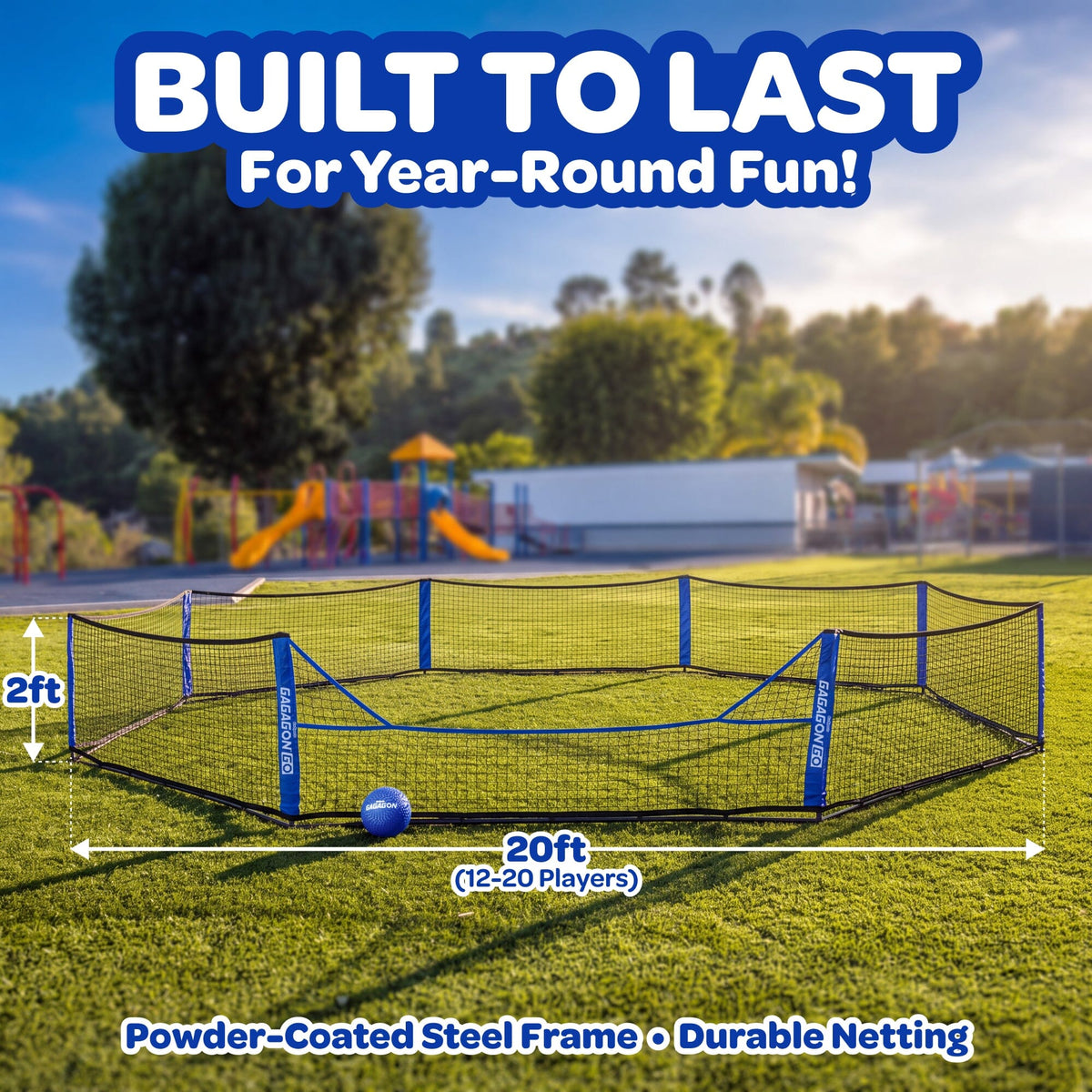 BUILT TO LAST
For Year-Round Fun!

2ft

GAGAGON GO

GAGAGON GO

GAGAGON

20ft
(12-20 Players)

Powder-Coated Steel Frame • Durable Netting